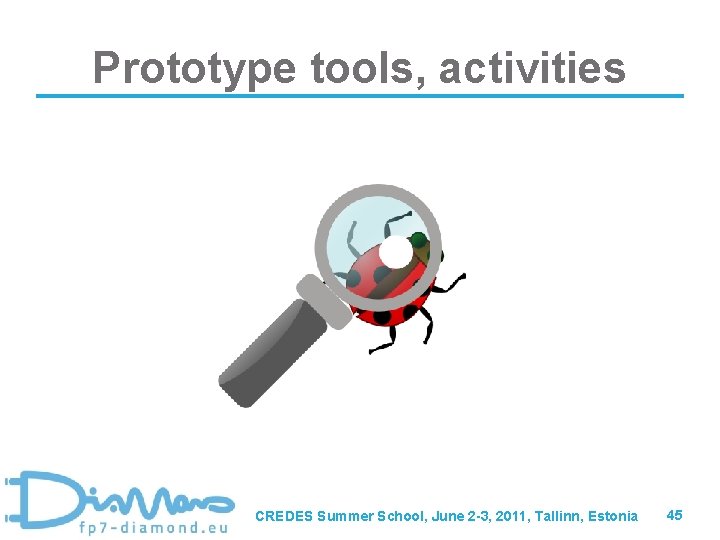 Prototype tools, activities

DiaMond
fp7-diamond.eu

CREDES Summer School, June 2-3, 2011, Tallinn, Estonia

45